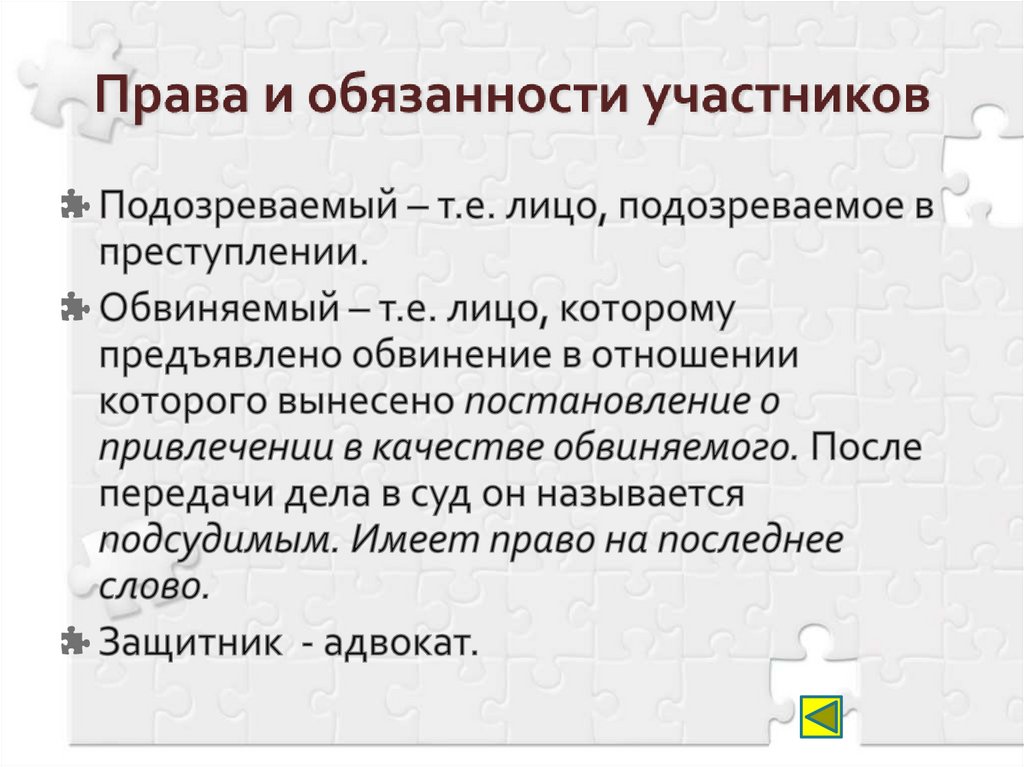 Права и обязанности участников

Подозреваемый – т.е. лицо, подозреваемое в преступлении.

Обвиняемый – т.е. лицо, которому предъявлено обвинение в отношении которого вынесено постановление о привлечении в качестве обвиняемого. После передачи дела в суд он называется подсудимым. Имеет право на последнее слово.

Защитник - адвокат.